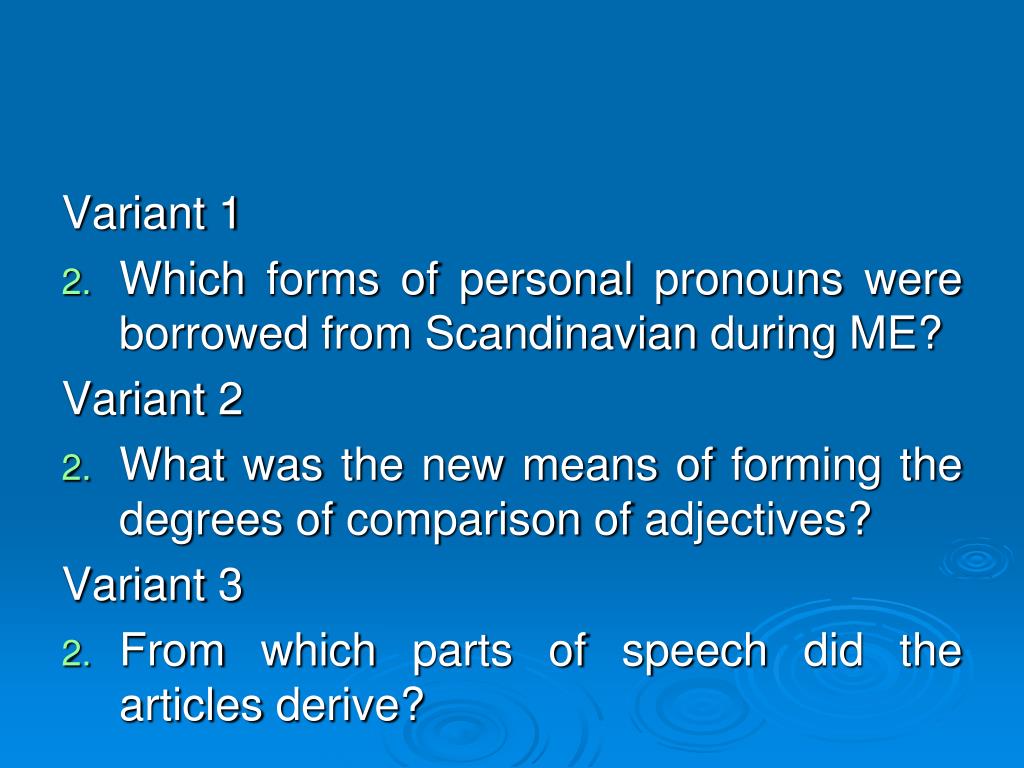 Variant 1

2. Which forms of personal pronouns were borrowed from Scandinavian during ME?

Variant 2

2. What was the new means of forming the degrees of comparison of adjectives?

Variant 3

2. From which parts of speech did the articles derive?